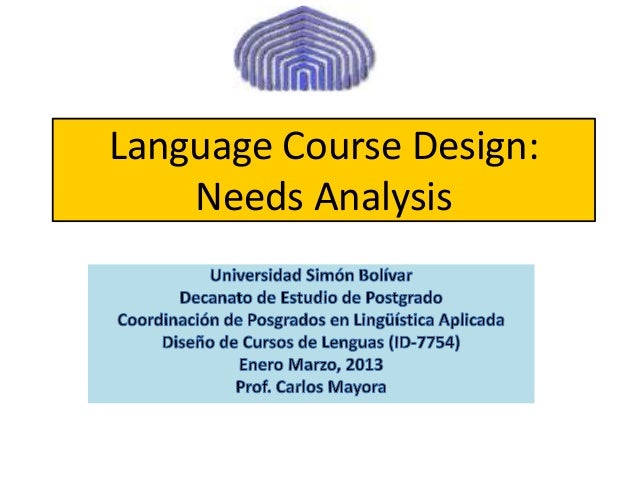 Language Course Design: Needs Analysis

Universidad Simón Bolívar
Decanato de Estudio de Postgrado
Coordinación de Posgrados en Lingüística Aplicada
Diseño de Cursos de Lenguas (ID-7754)
Enero Marzo, 2013
Prof. Carlos Mayora